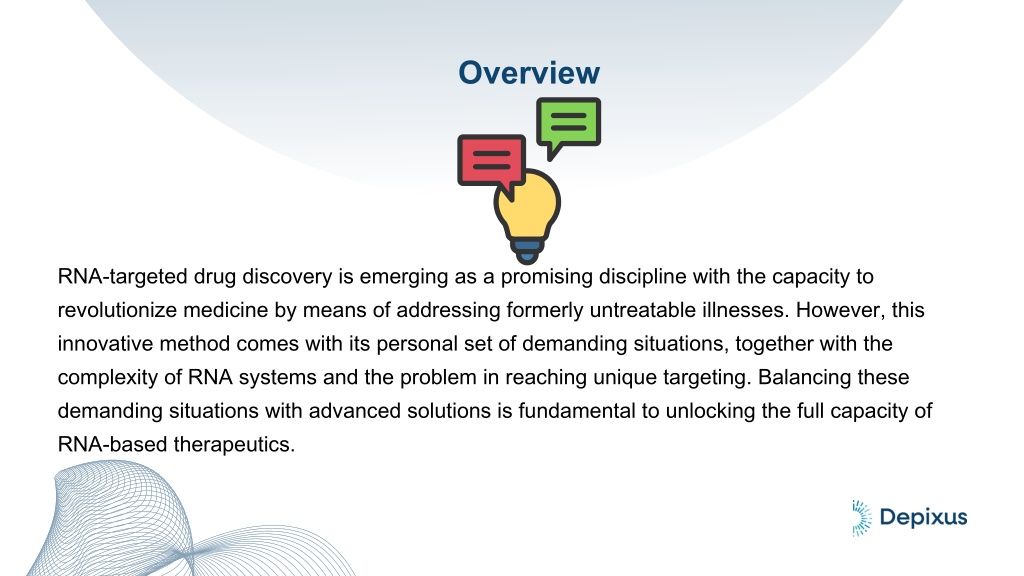 Overview

RNA-targeted drug discovery is emerging as a promising discipline with the capacity to revolutionize medicine by means of addressing formerly untreatable illnesses. However, this innovative method comes with its personal set of demanding situations, together with the complexity of RNA systems and the problem in reaching unique targeting. Balancing these demanding situations with advanced solutions is fundamental to unlocking the full capacity of RNA-based therapeutics.

Depixus